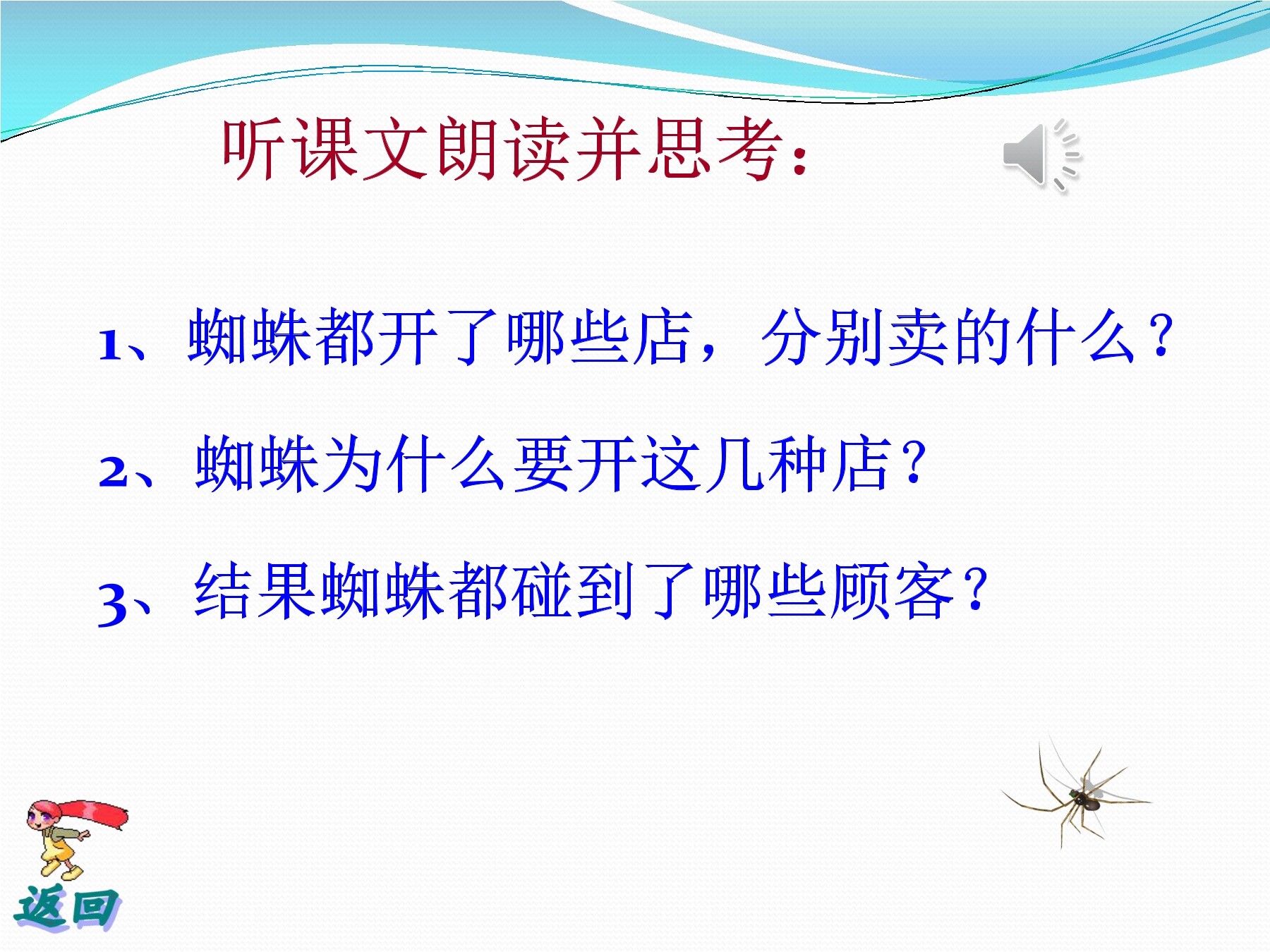 听课文朗读并思考：

1、蜘蛛都开了哪些店，分别卖的什么？

2、蜘蛛为什么要开这几种店？

3、结果蜘蛛都碰到了哪些顾客？

返回